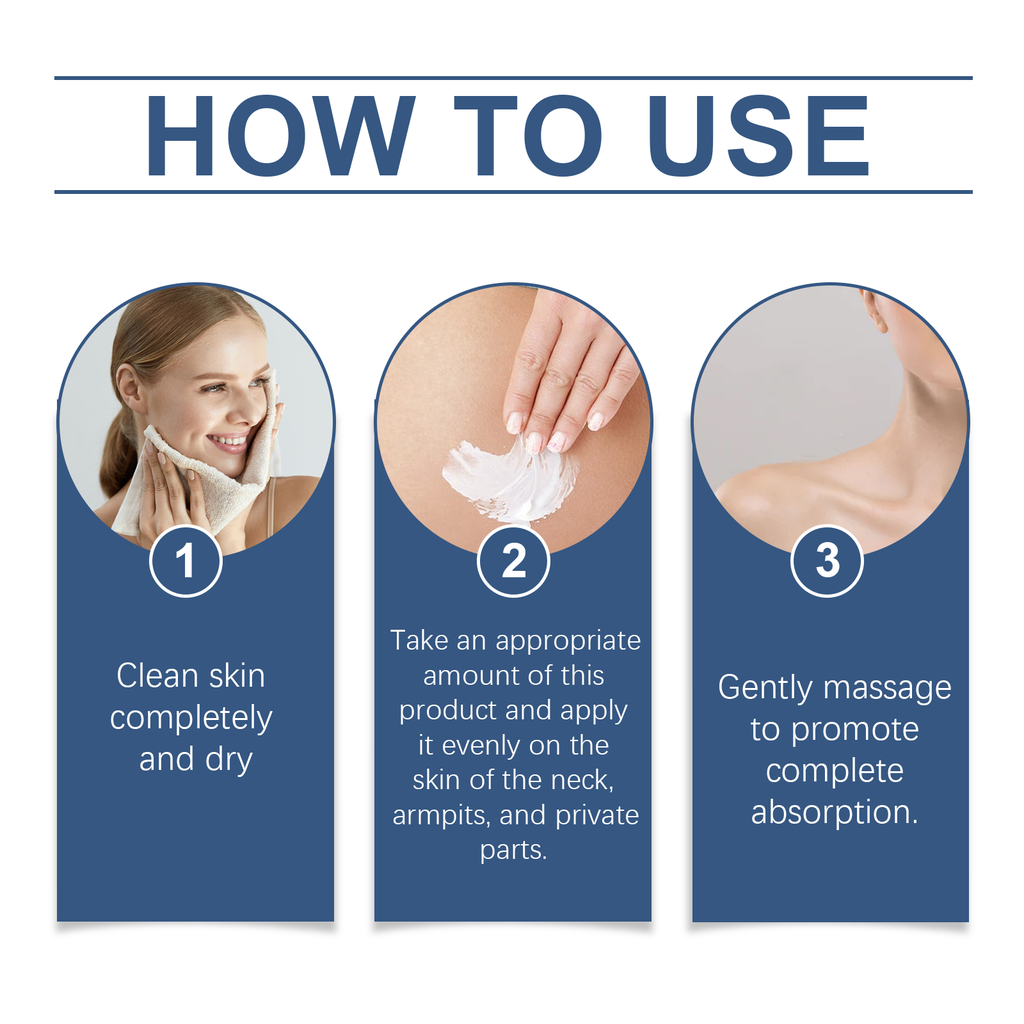 HOW TO USE

1

Clean skin completely and dry

2

Take an appropriate amount of this product and apply it evenly on the skin of the neck, armpits, and private parts.

3

Gently massage to promote complete absorption.